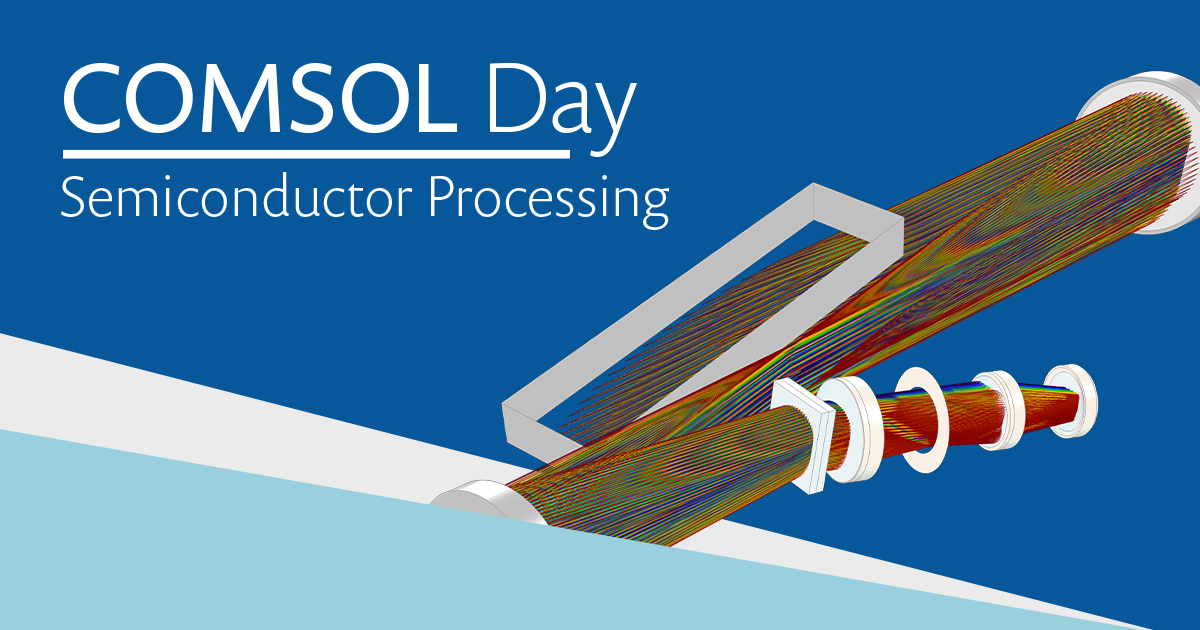 COMSOL Day
Semiconductor Processing